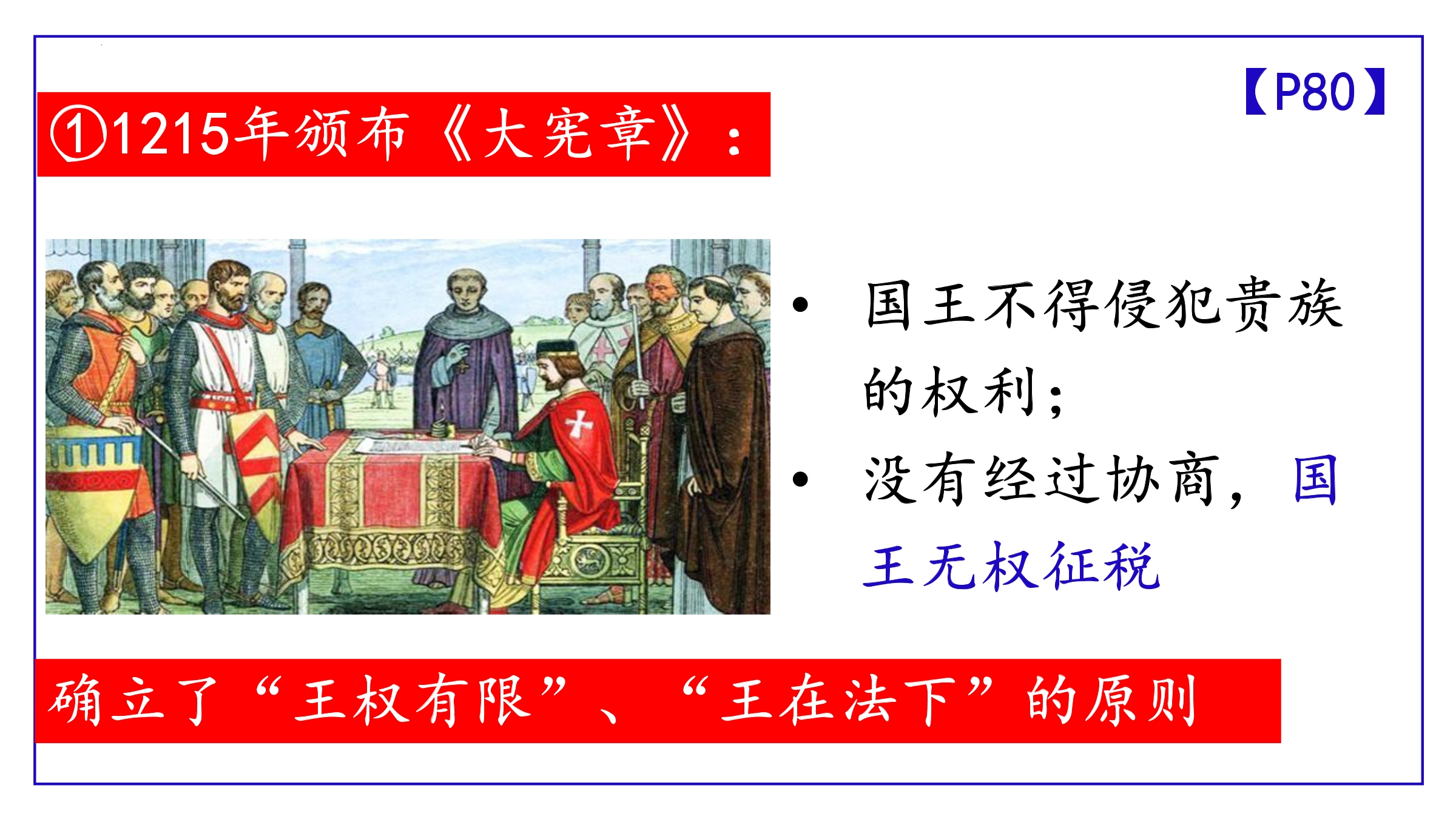 【P80】

①1215年颁布《大宪章》：

• 国王不得侵犯贵族的权利；
• 没有经过协商，国王无权征税

确立了“王权有限”、“王在法下”的原则